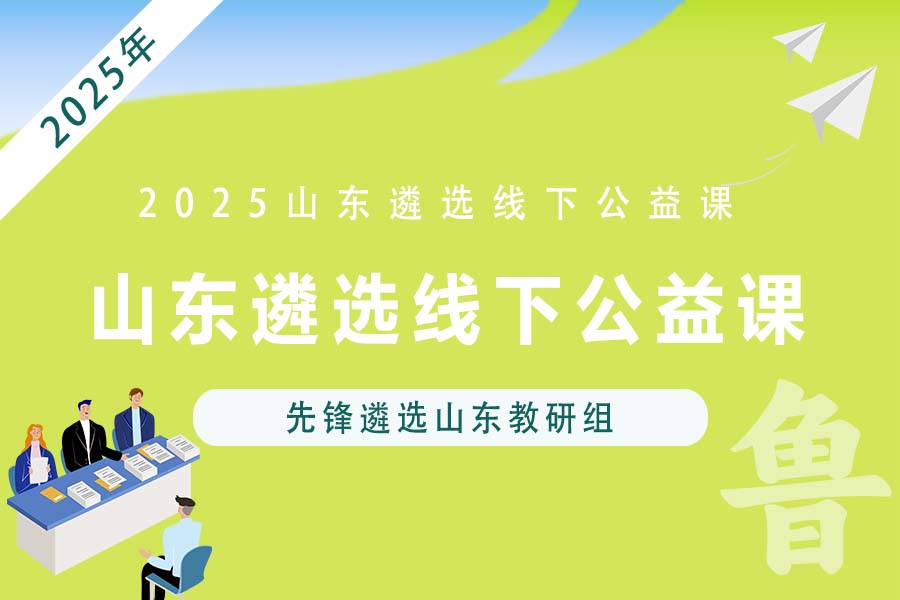 2025年

2025山东遴选线下公益课

山东遴选线下公益课

先锋遴选山东教研组

鲁